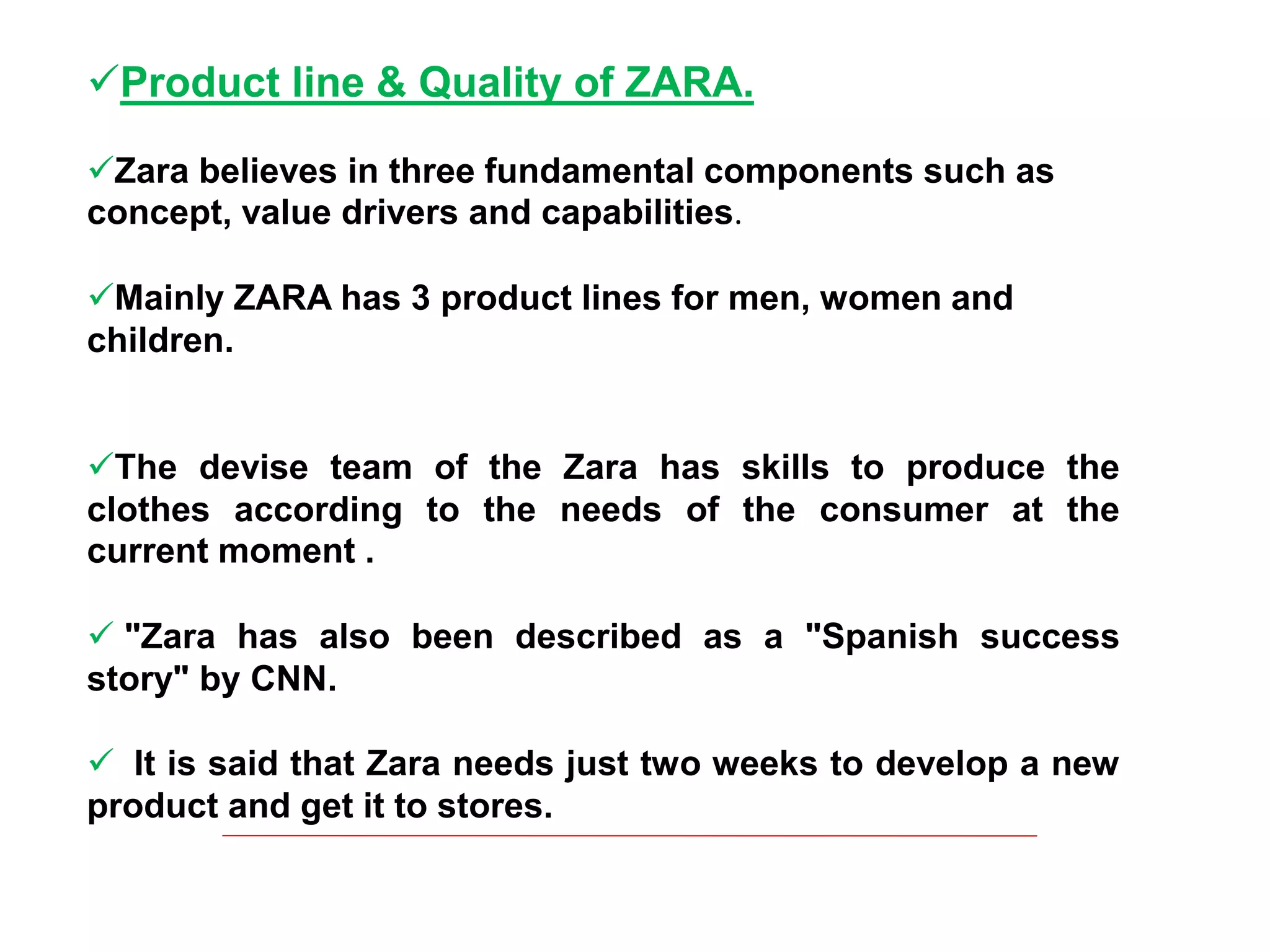 ✓Product line & Quality of ZARA.

✓Zara believes in three fundamental components such as concept, value drivers and capabilities.

✓Mainly ZARA has 3 product lines for men, women and children.

✓The devise team of the Zara has skills to produce the clothes according to the needs of the consumer at the current moment .

✓ "Zara has also been described as a "Spanish success story" by CNN.

✓ It is said that Zara needs just two weeks to develop a new product and get it to stores.